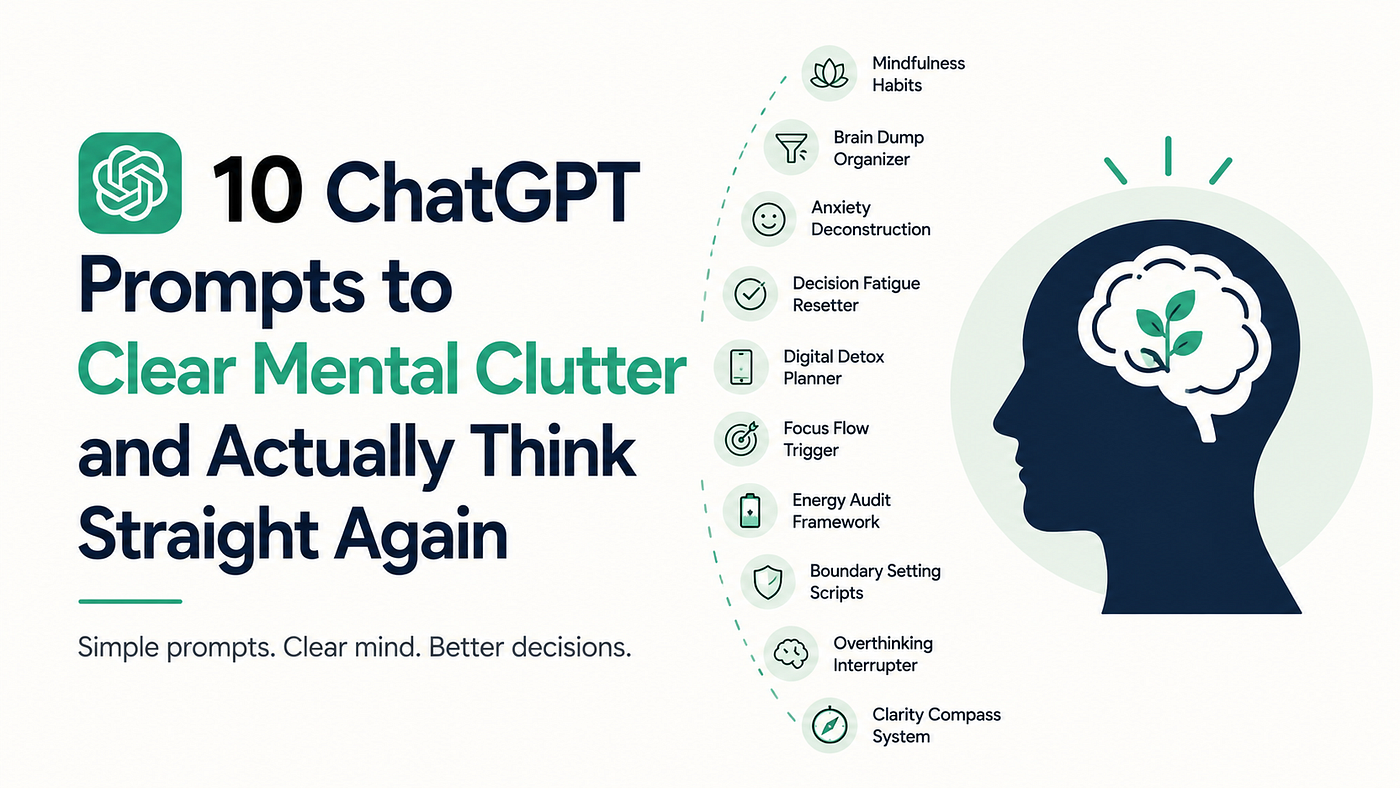 10 ChatGPT Prompts to Clear Mental Clutter and Actually Think Straight Again

Simple prompts. Clear mind. Better decisions.

Mindfulness Habits

Brain Dump Organizer

Anxiety Deconstruction

Decision Fatigue Resetter

Digital Detox Planner

Focus Flow Trigger

Energy Audit Framework

Boundary Setting Scripts

Overthinking Interrupter

Clarity Compass System